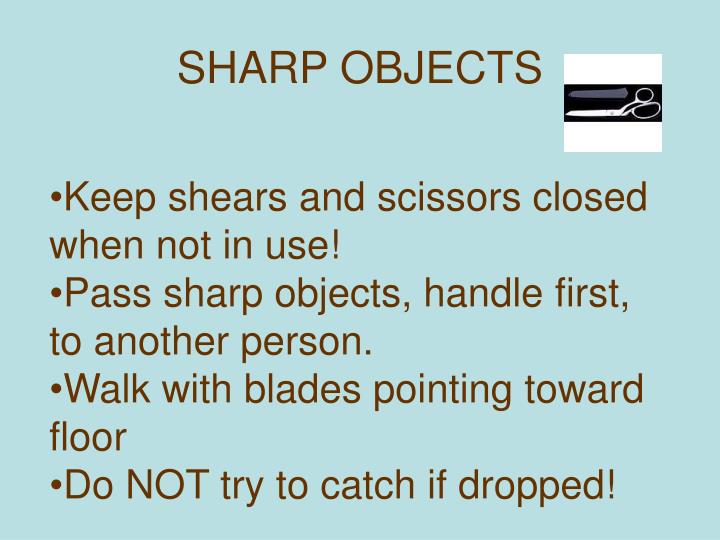 SHARP OBJECTS

•Keep shears and scissors closed when not in use!
•Pass sharp objects, handle first, to another person.
•Walk with blades pointing toward floor
•Do NOT try to catch if dropped!